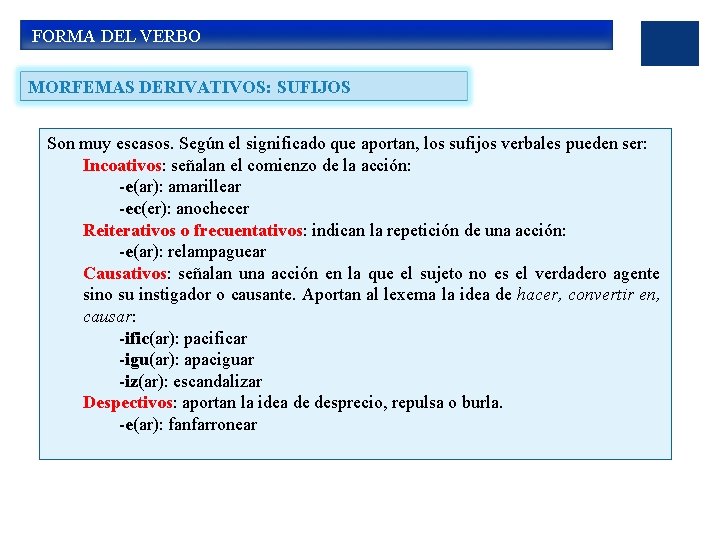 FORMA DEL VERBO

MORFEMAS DERIVATIVOS: SUFIJOS

Son muy escasos. Según el significado que aportan, los sufijos verbales pueden ser:

Incoativos: señalan el comienzo de la acción:

-e(ar): amarillear

-ec(er): anochecer

Reiterativos o frecuentativos: indican la repetición de una acción:

-e(ar): relampaguear

Causativos: señalan una acción en la que el sujeto no es el verdadero agente sino su instigador o causante. Aportan al lexema la idea de hacer, convertir en, causar:

-ific(ar): pacificar

-igu(ar): apaciguar

-iz(ar): escandalizar

Despectivos: aportan la idea de desprecio, repulsa o burla.

-e(ar): fanfarronear